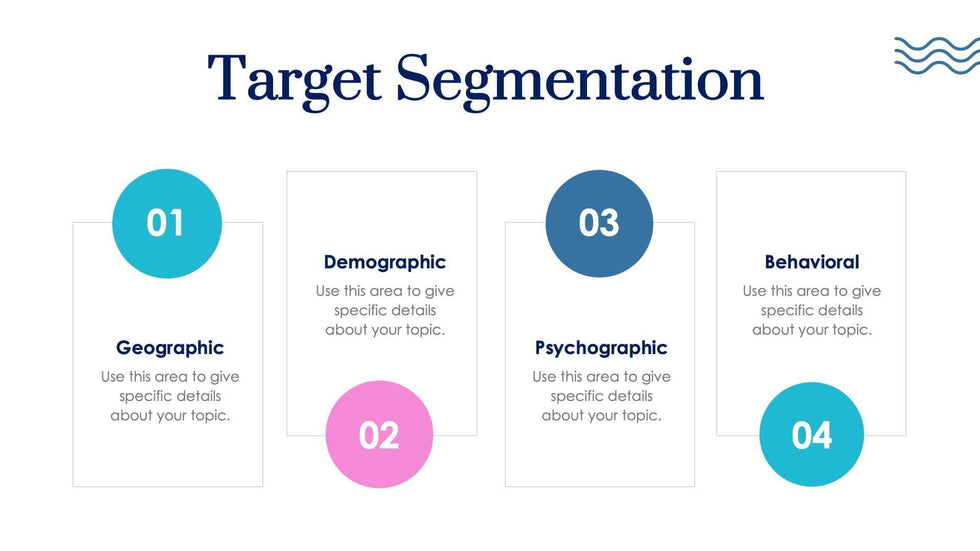 Target Segmentation

01

Geographic

Use this area to give specific details about your topic.

Demographic

Use this area to give specific details about your topic.

02

03

Psychographic

Use this area to give specific details about your topic.

Behavioral

Use this area to give specific details about your topic.

04